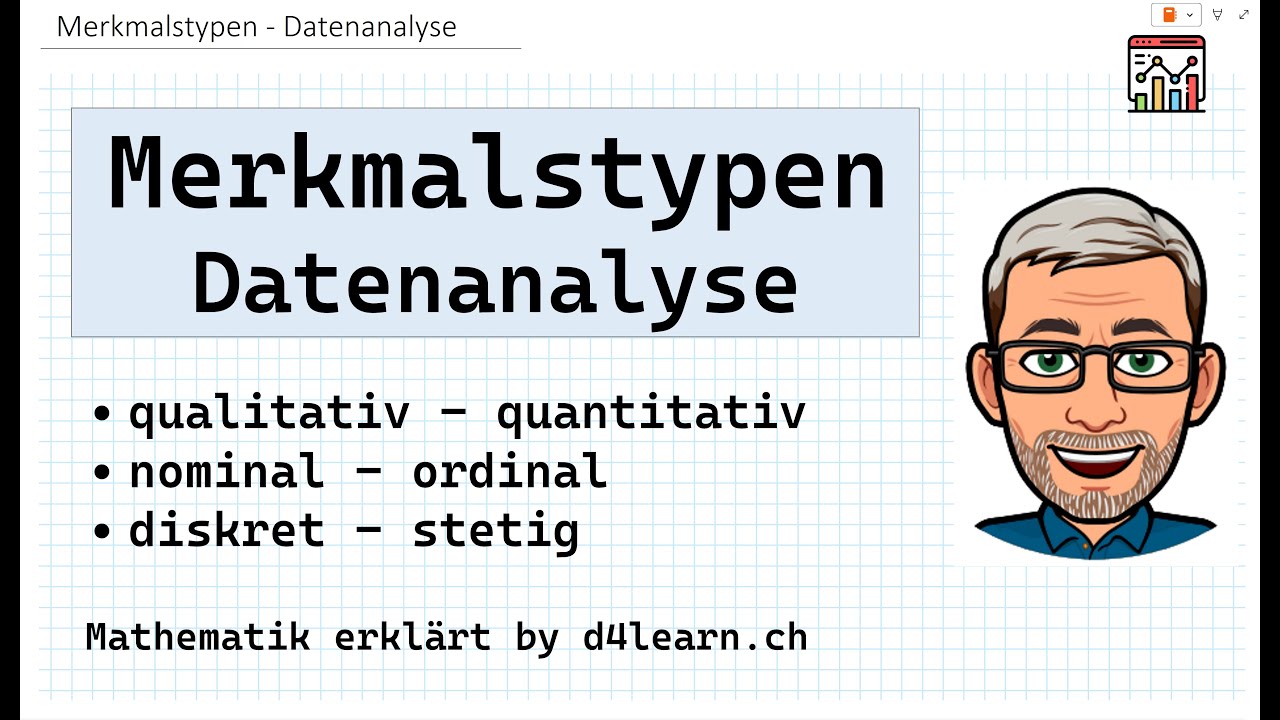 Merkmalstypen - Datenanalyse

Merkmalstypen
Datenanalyse

• qualitativ – quantitativ
• nominal – ordinal
• diskret – stetig

Mathematik erklärt by d4learn.ch